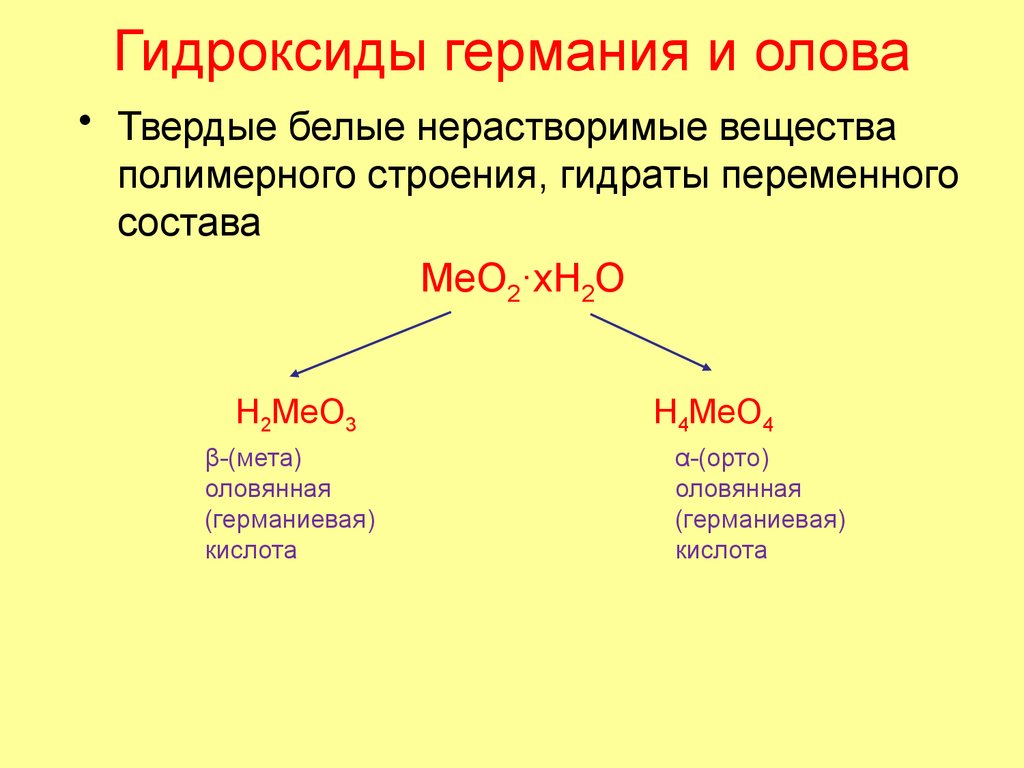 Гидроксиды германия и олова

• Твердые белые нерастворимые вещества полимерного строения, гидраты переменного состава

$MeO_2 \cdot xH_2O$

$H_2MeO_3$

β-(мета) оловянная (германиевая) кислота

$H_4MeO_4$

α-(орто) оловянная (германиевая) кислота